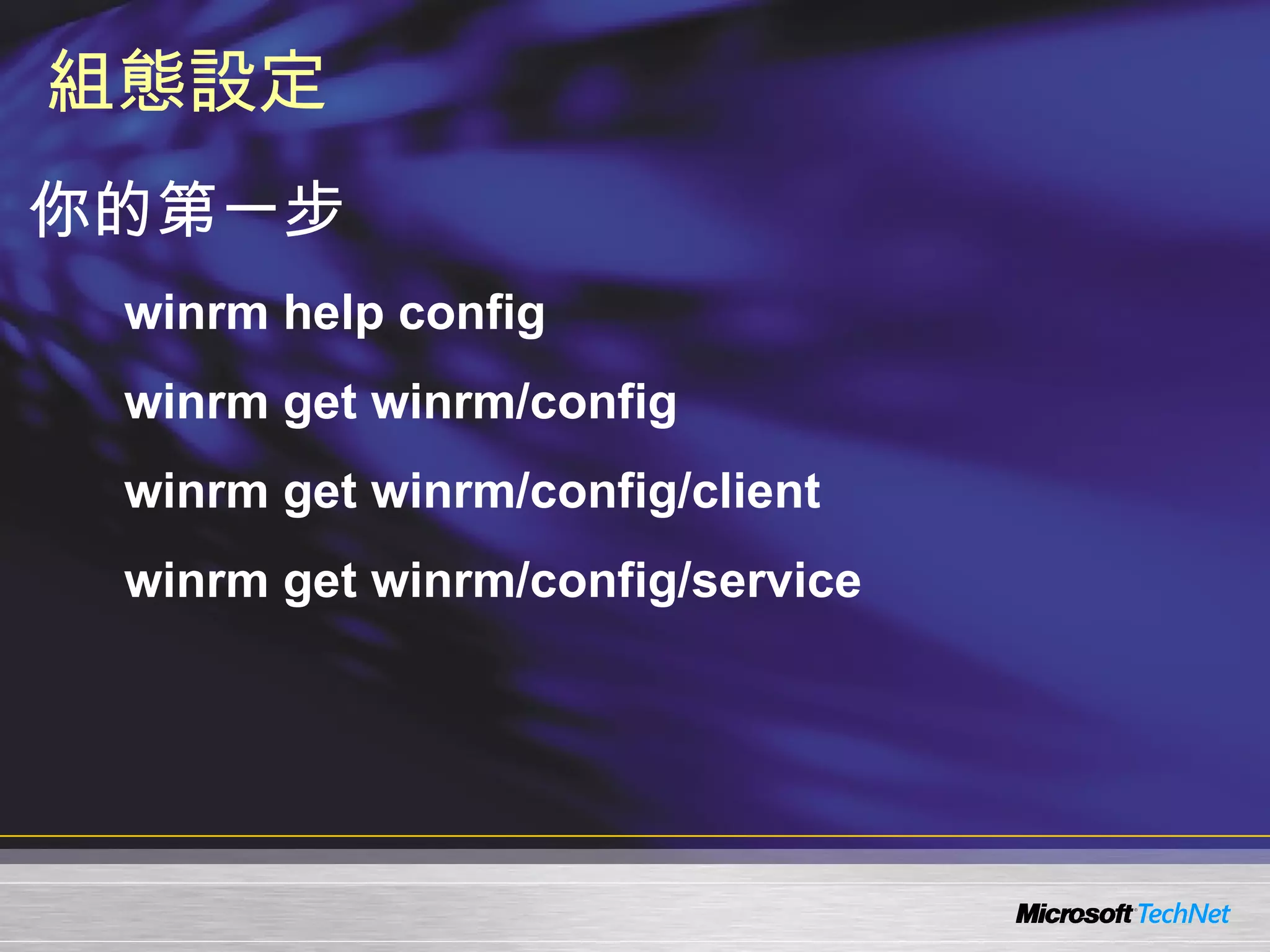 組態設定

你的第一步

winrm help config

winrm get winrm/config

winrm get winrm/config/client

winrm get winrm/config/service

Microsoft TechNet